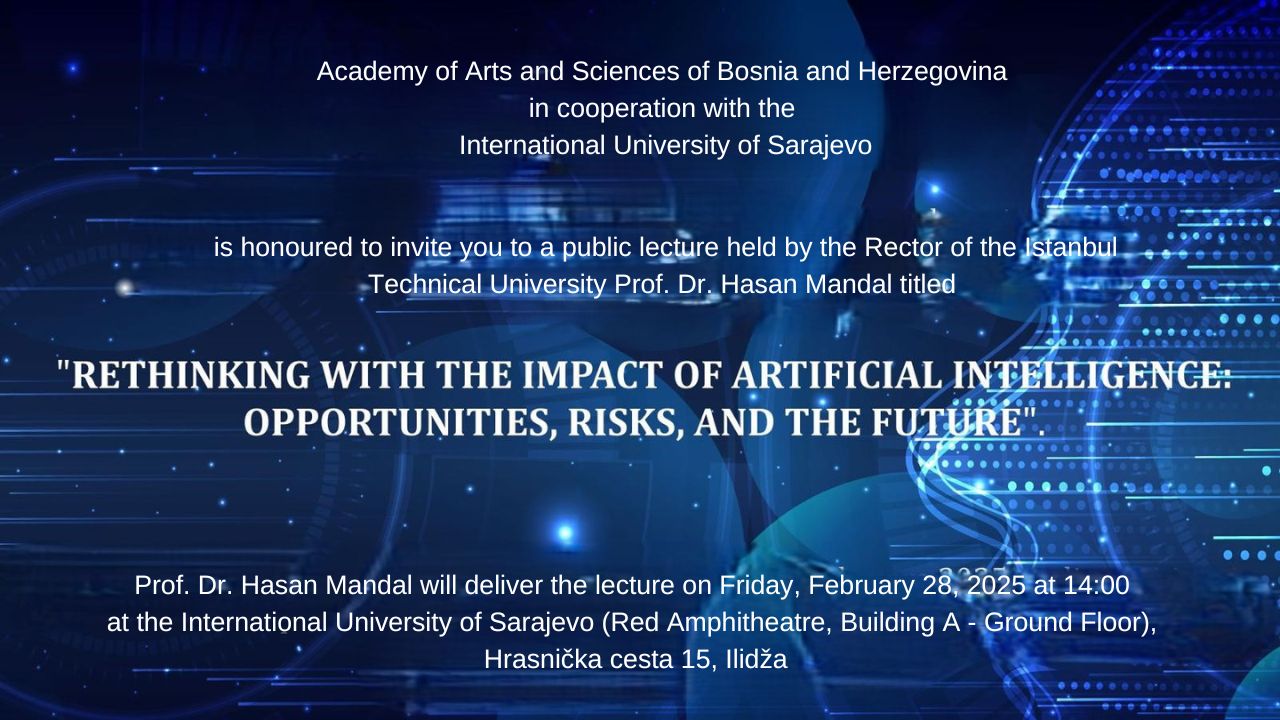 Academy of Arts and Sciences of Bosnia and Herzegovina
in cooperation with the
International University of Sarajevo

is honoured to invite you to a public lecture held by the Rector of the Istanbul Technical University Prof. Dr. Hasan Mandal titled

"RETHINKING WITH THE IMPACT OF ARTIFICIAL INTELLIGENCE: OPPORTUNITIES, RISKS, AND THE FUTURE".

Prof. Dr. Hasan Mandal will deliver the lecture on Friday, February 28, 2025 at 14:00 at the International University of Sarajevo (Red Amphitheatre, Building A - Ground Floor), Hrasnička cesta 15, Ilidža